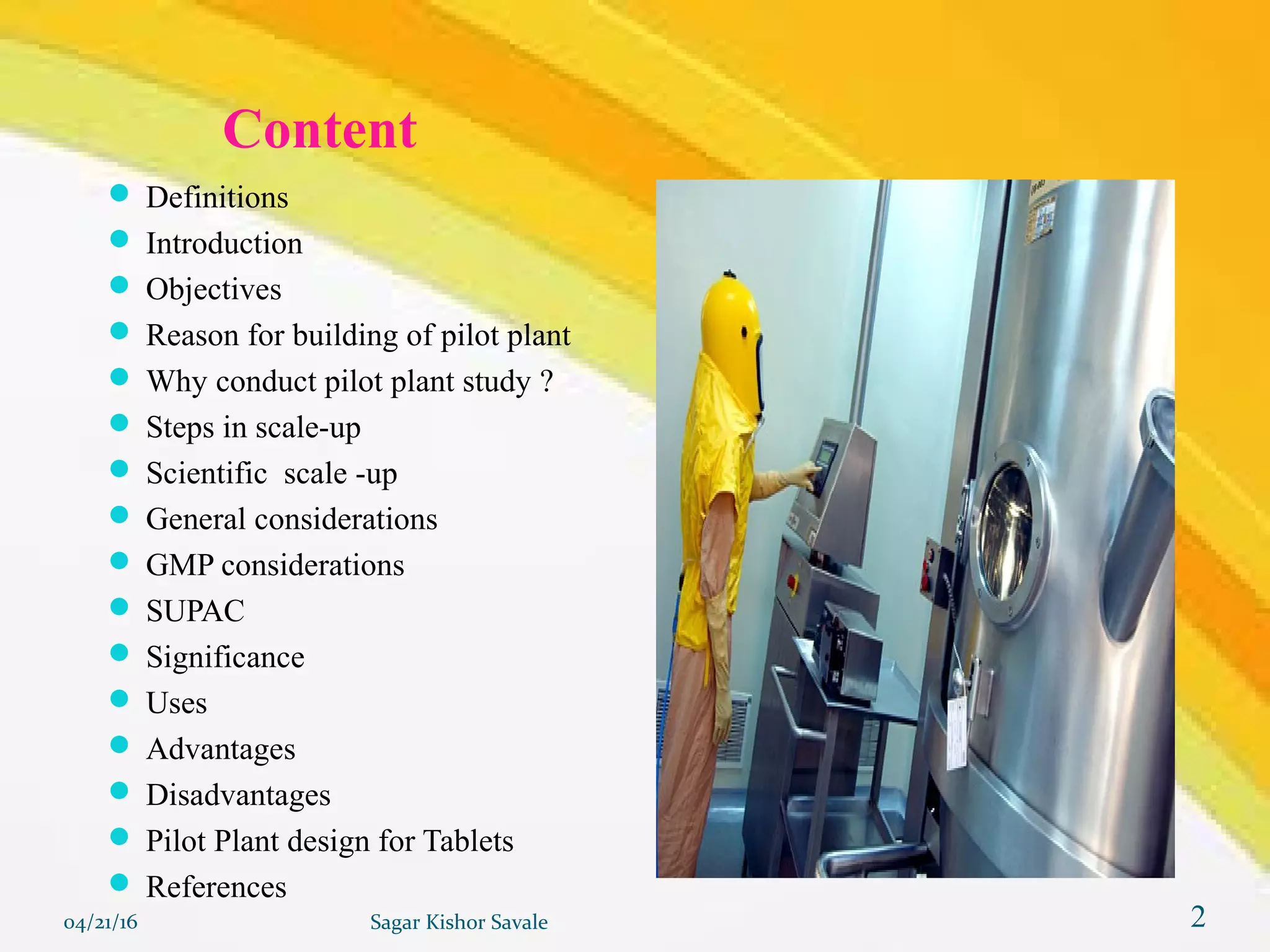 Content

- Definitions
- Introduction
- Objectives
- Reason for building of pilot plant
- Why conduct pilot plant study ?
- Steps in scale-up
- Scientific scale -up
- General considerations
- GMP considerations
- SUPAC
- Significance
- Uses
- Advantages
- Disadvantages
- Pilot Plant design for Tablets
- References

04/21/16 Sagar Kishor Savale 2